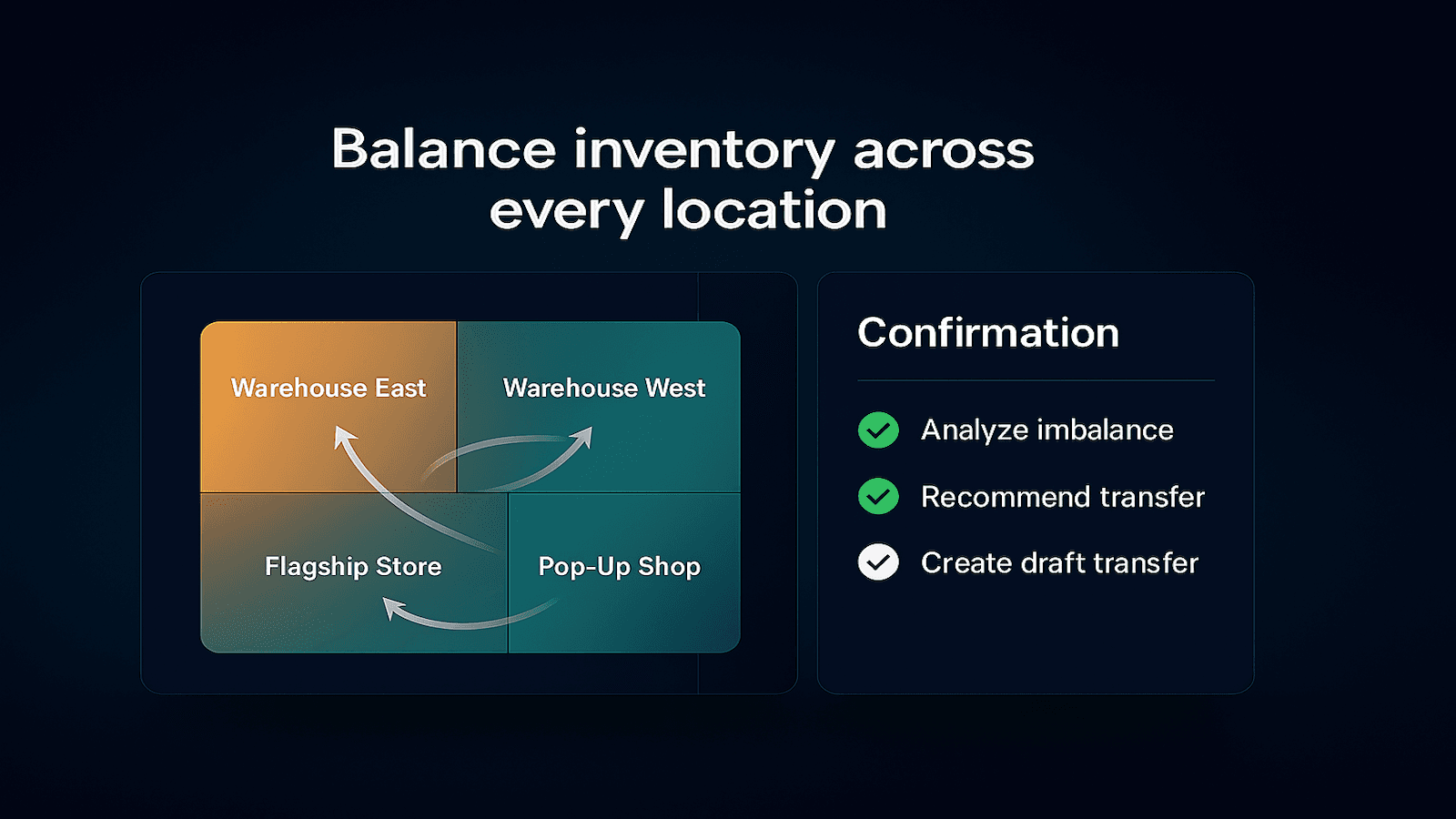 Balance inventory across every location

Warehouse East

Warehouse West

Flagship Store

Pop-Up Shop

Confirmation

Analyze imbalance

Recommend transfer

Create draft transfer